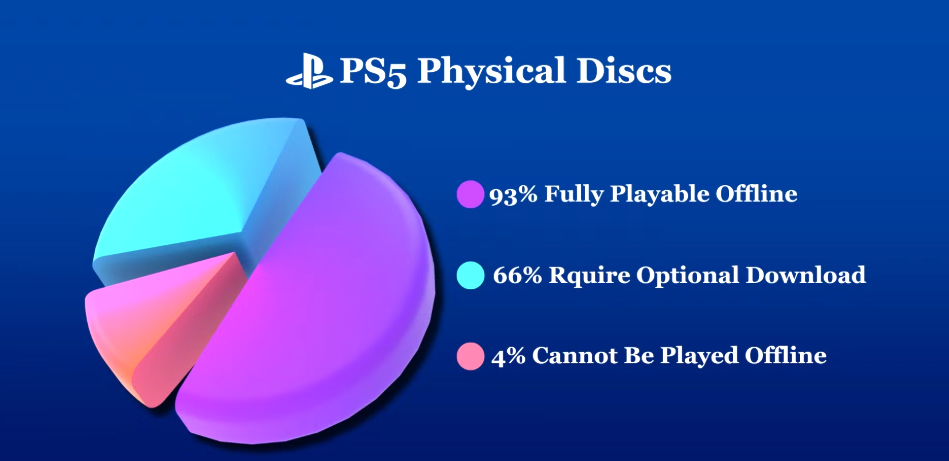 PS5 Physical Discs

93% Fully Playable Offline

66% Rquire Optional Download

4% Cannot Be Played Offline